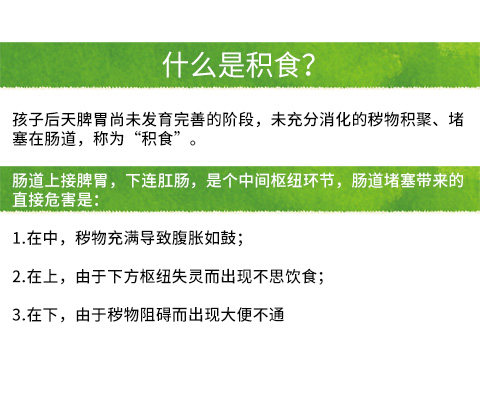 什么是积食?

孩子后天脾胃尚未发育完善的阶段，未充分消化的秽物积聚、堵塞在肠道，称为“积食”。

肠道上接脾胃，下连肛肠，是个中间枢纽环节，肠道堵塞带来的直接危害是:

1.在中，秽物充满导致腹胀如鼓;

2.在上，由于下方枢纽失灵而出现不思饮食;

3.在下，由于秽物阻碍而出现大便不通